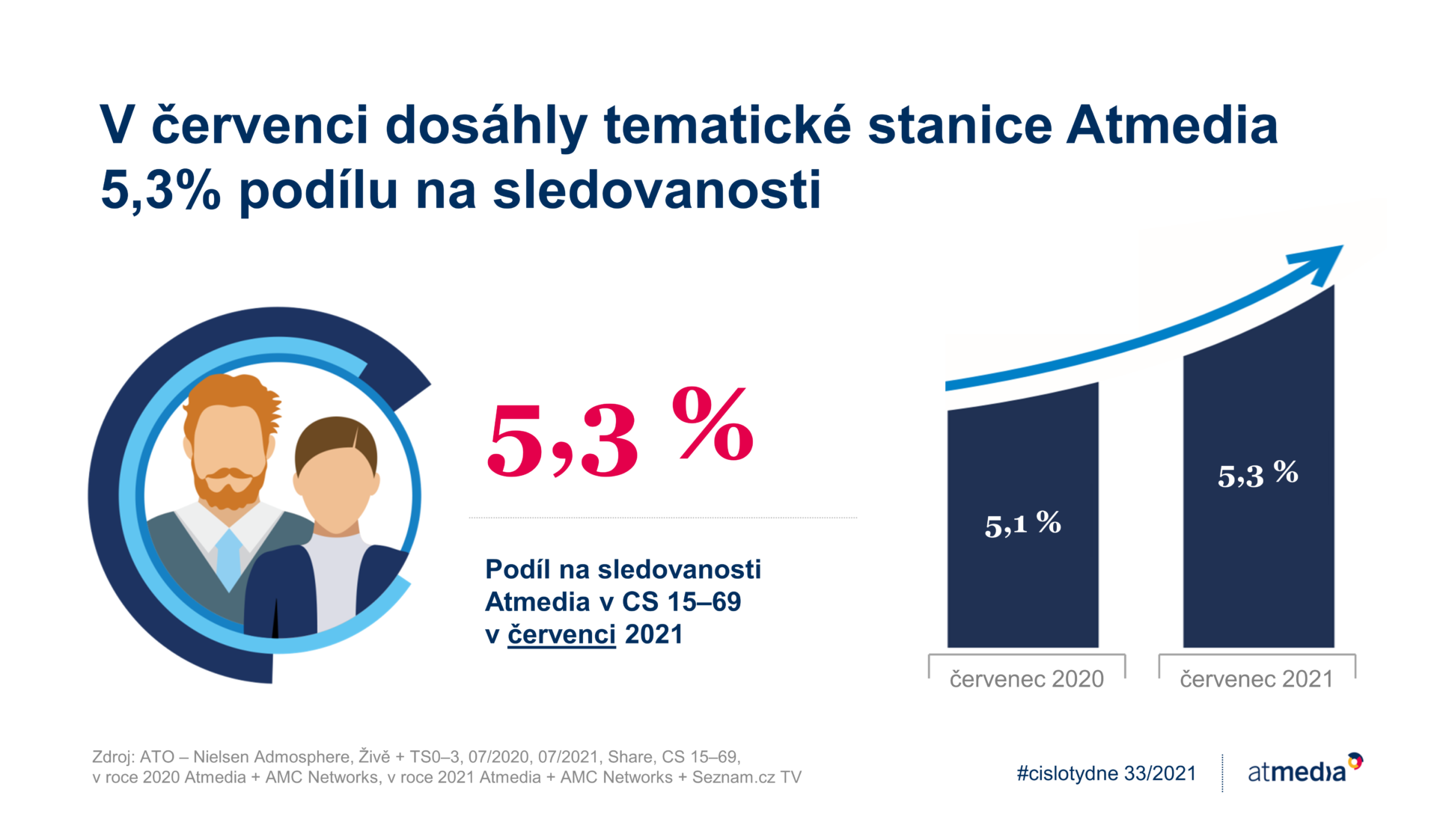 V červenci dosáhly tematické stanice Atmedia 5,3% podílu na sledovanosti

5,3 %

Podíl na sledovanosti Atmedia v CS 15–69 v červenci 2021

5,1 %

5,3 %

červenec 2020

červenec 2021

Zdroj: ATO – Nielsen Admosphere, Živě + TS0–3, 07/2020, 07/2021, Share, CS 15–69, v roce 2020 Atmedia + AMC Networks, v roce 2021 Atmedia + AMC Networks + Seznam.cz TV

#cislotydne 33/2021

atmedia